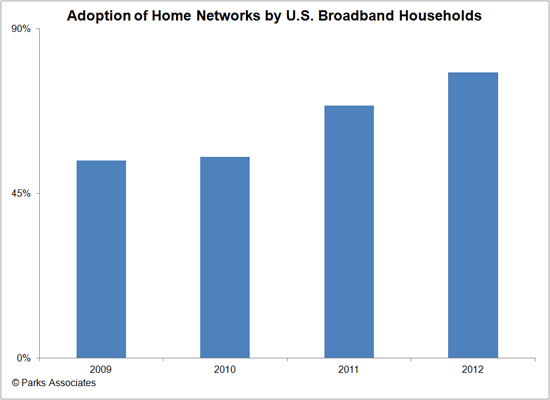 Adoption of Home Networks by U.S. Broadband Households

90%

45%

0%

2009

2010

2011

2012

© Parks Associates